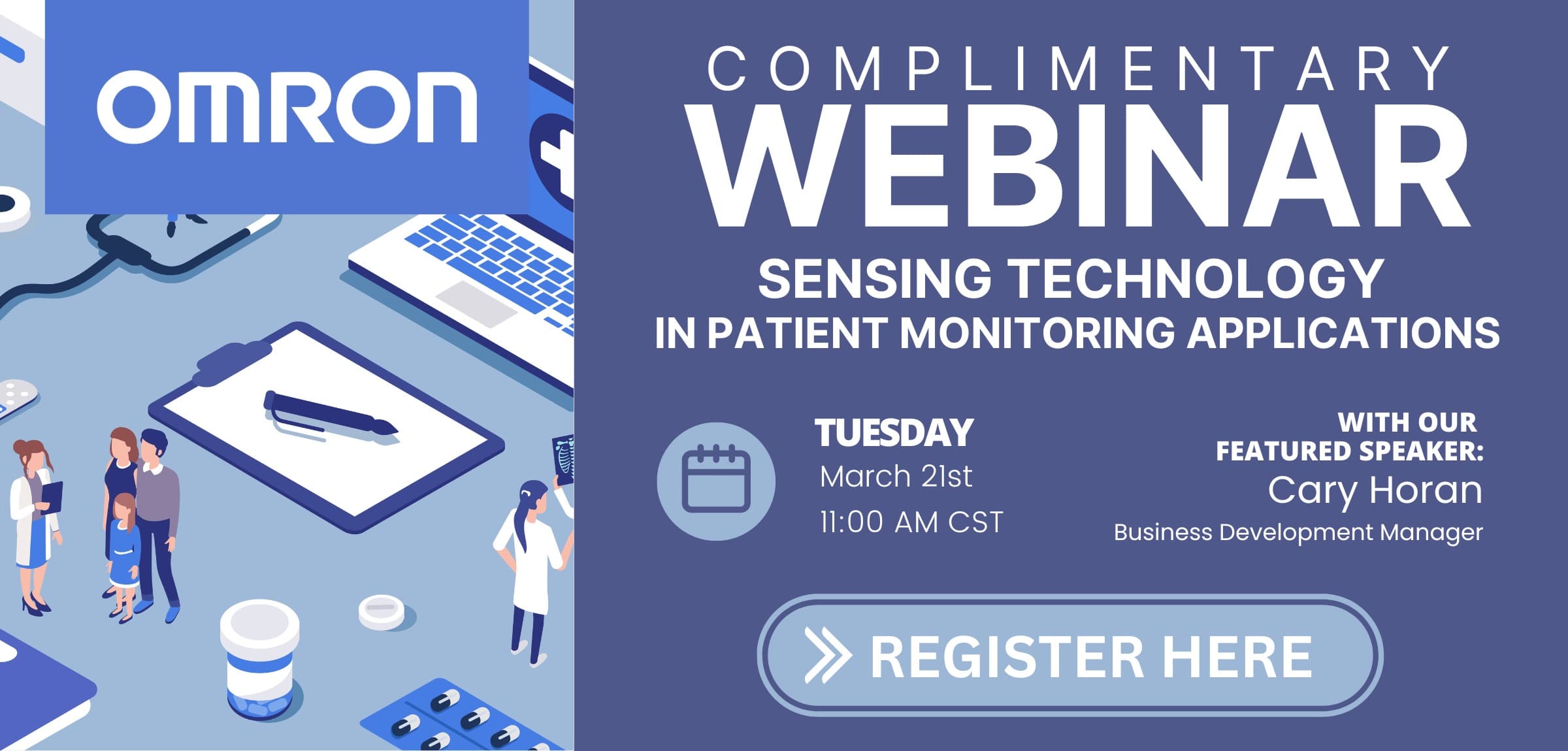 OMRON

COMPLIMENTARY
WEBINAR
SENSING TECHNOLOGY
IN PATIENT MONITORING APPLICATIONS

TUESDAY
March 21st
11:00 AM CST

WITH OUR
FEATURED SPEAKER:
Cary Horan
Business Development Manager

REGISTER HERE